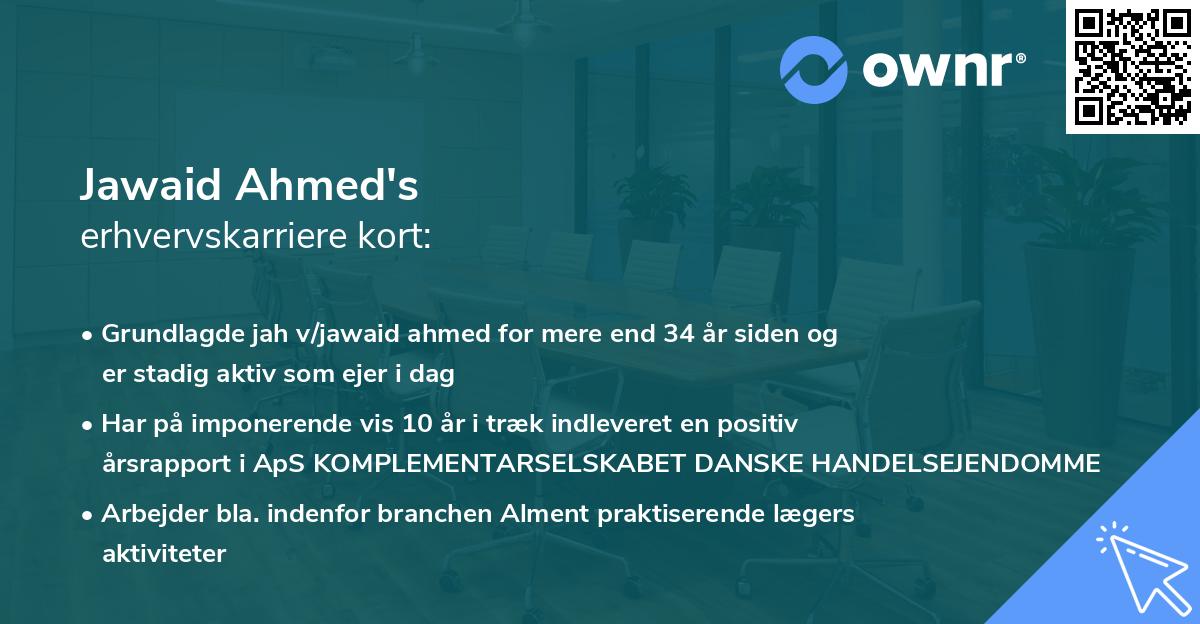 ownr®

Jawaid Ahmed's
erhvervskarriere kort:

• Grundlagde jah v/jawaid ahmed for mere end 34 år siden og er stadig aktiv som ejer i dag
• Har på imponerende vis 10 år i træk indleveret en positiv årsrapport i ApS KOMPLEMENTARSELSKABET DANSKE HANDELSEJENDOMME
• Arbejder bla. indenfor branchen Alment praktiserende lægers aktiviteter